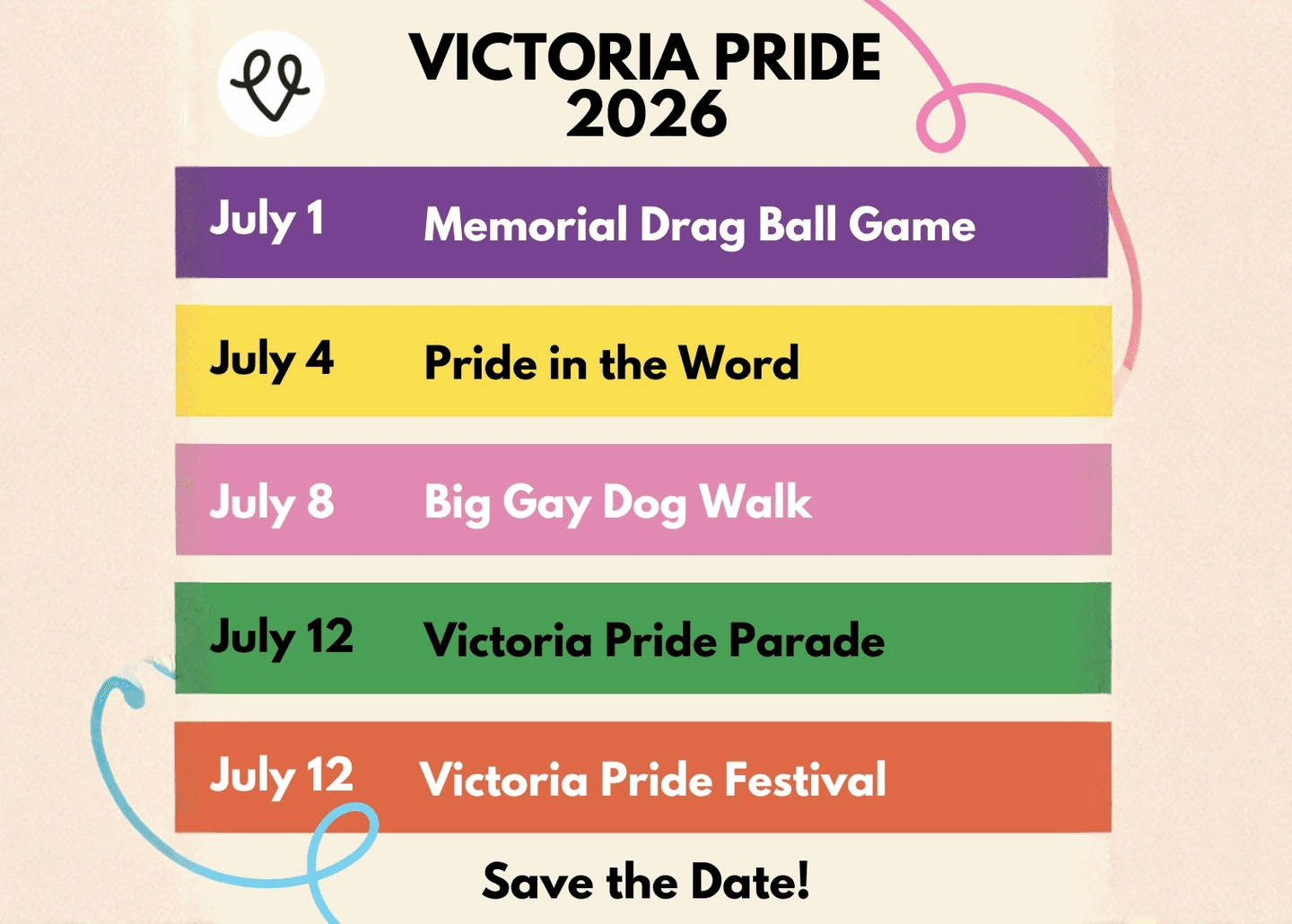 VICTORIA PRIDE 2026

July 1 Memorial Drag Ball Game

July 4 Pride in the Word

July 8 Big Gay Dog Walk

July 12 Victoria Pride Parade

July 12 Victoria Pride Festival

Save the Date!